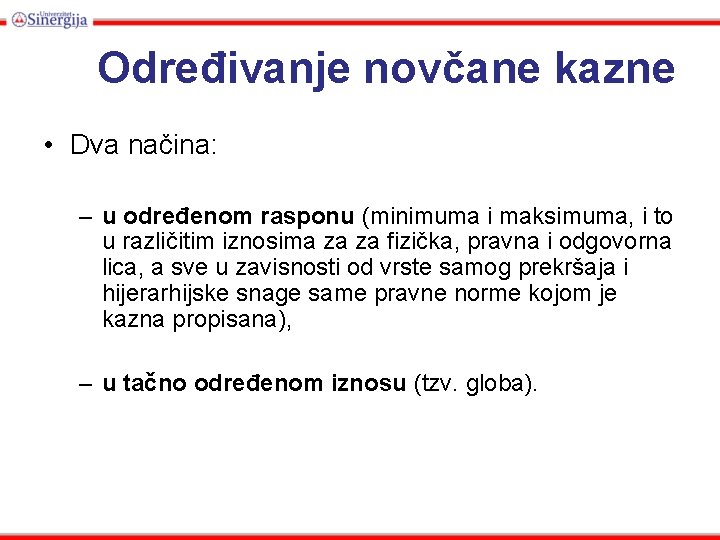 Univerzitet Sinergija

Određivanje novčane kazne

• Dva načina:

– u određenom rasponu (minimuma i maksimuma, i to u različitim iznosima za za fizička, pravna i odgovorna lica, a sve u zavisnosti od vrste samog prekršaja i hijerarhijske snage same pravne norme kojom je kazna propisana),

– u tačno određenom iznosu (tzv. globa).